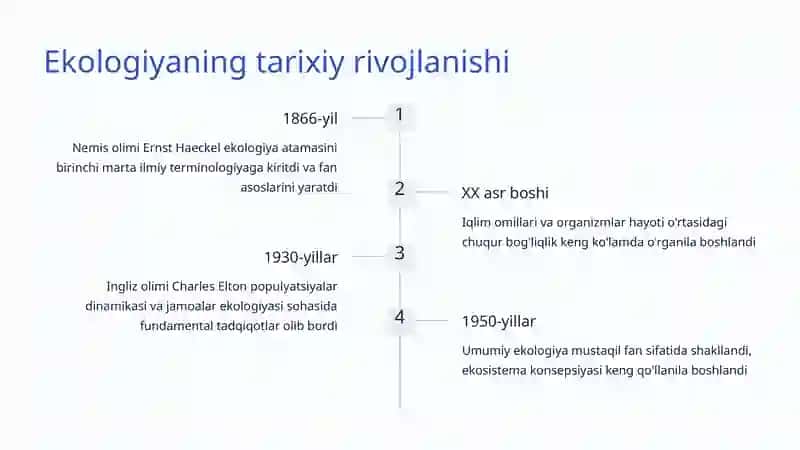 Ekologiyaning tarixiy rivojlanishi

1

1866-yil

Nemis olimi Ernst Haeckel ekologiya atamasini birinchi marta ilmiy terminologiyaga kiritdi va fan asoslarini yaratdi

2

XX asr boshi

Iqlim omillari va organizmlar hayoti o'rtasidagi chuqur bog'liqlik keng ko'lamda o'rganila boshlandi

3

1930-yillar

Ingliz olimi Charles Elton populyatsiyalar dinamikasi va jamoalar ekologiyasi sohasida fundamental tadqiqotlar olib bordi

4

1950-yillar

Umumiy ekologiya mustaqil fan sifatida shakllandi, ekosistema konsepsiyasi keng qo'llanila boshlandi